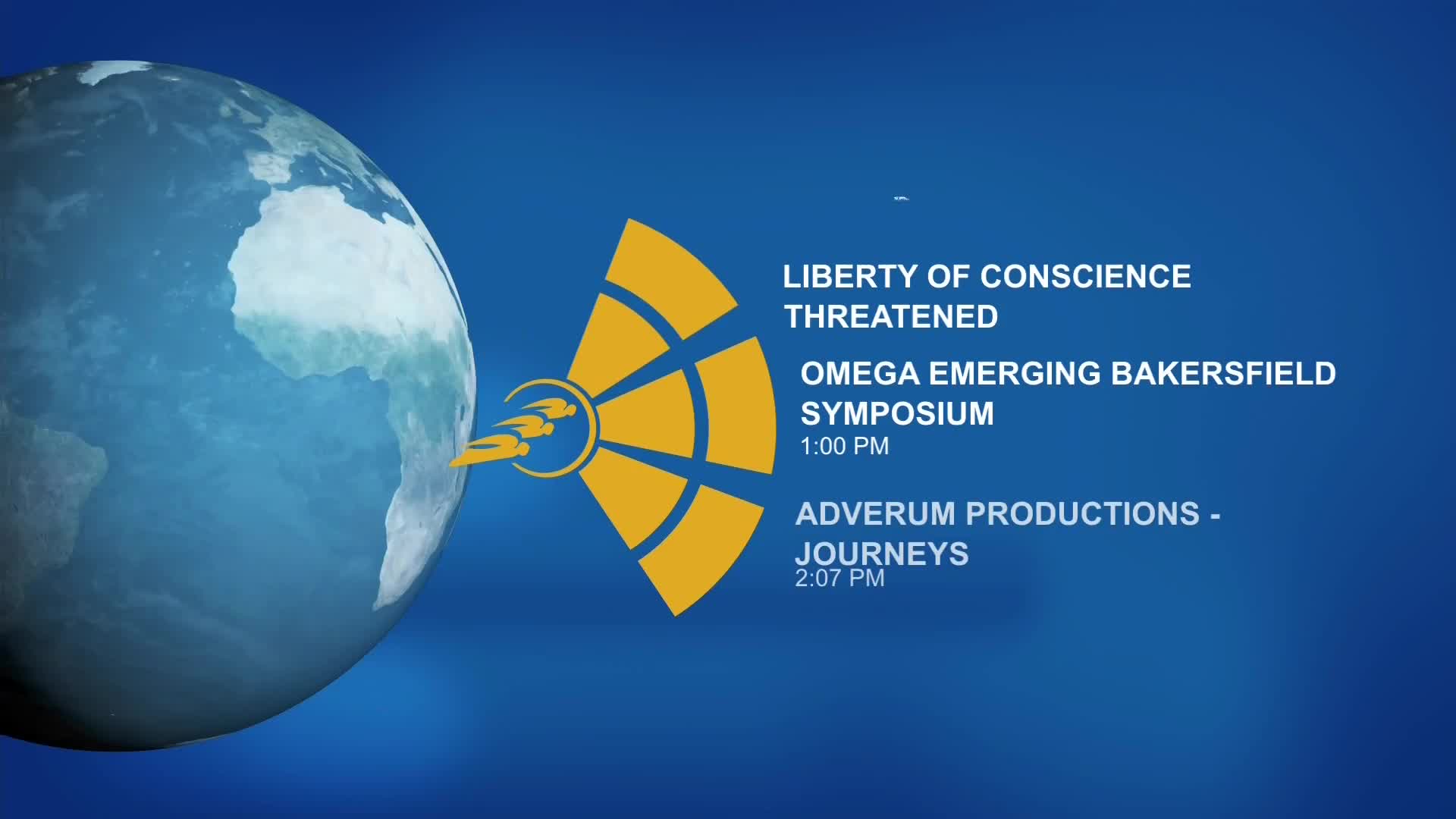 LIBERTY OF CONSCIENCE THREATENED

OMEGA EMERGING BAKERSFIELD SYMPOSIUM
1:00 PM

ADVERUM PRODUCTIONS - JOURNEYS
2:07 PM